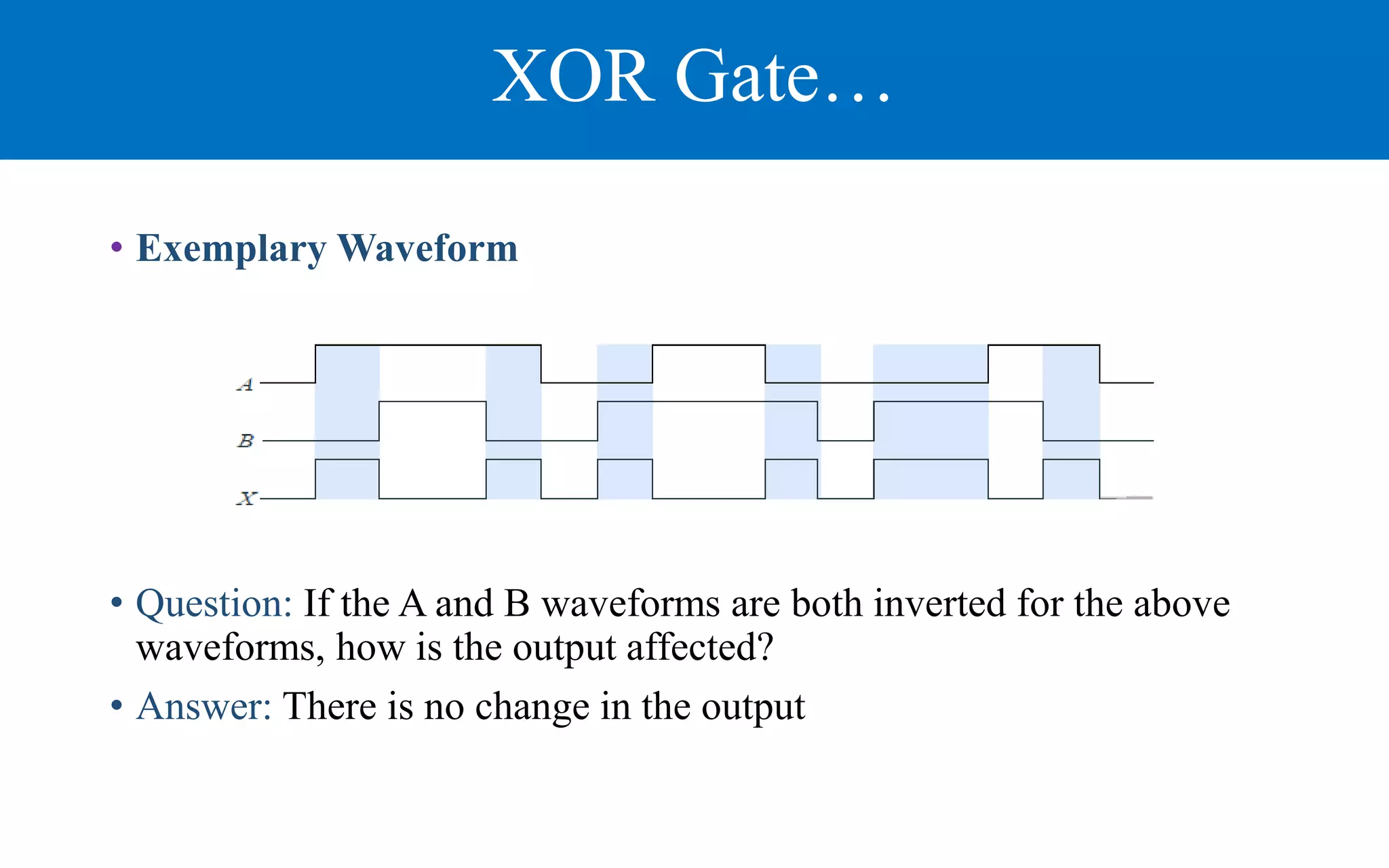 XOR Gate…

• Exemplary Waveform

A
B
X

• Question: If the A and B waveforms are both inverted for the above waveforms, how is the output affected?

• Answer: There is no change in the output